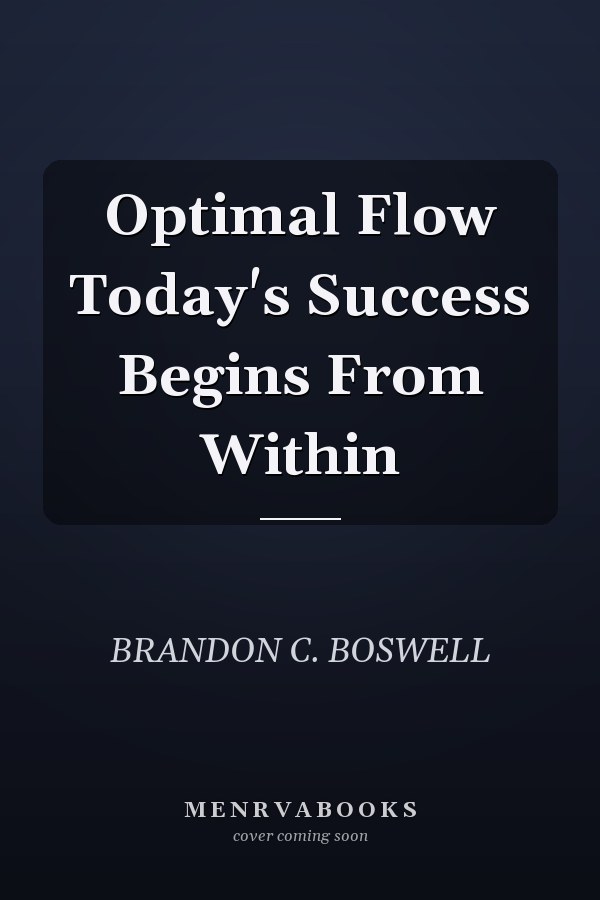 Optimal Flow Today's Success Begins From Within

BRANDON C. BOSWELL

MENRVABOOKS
cover coming soon